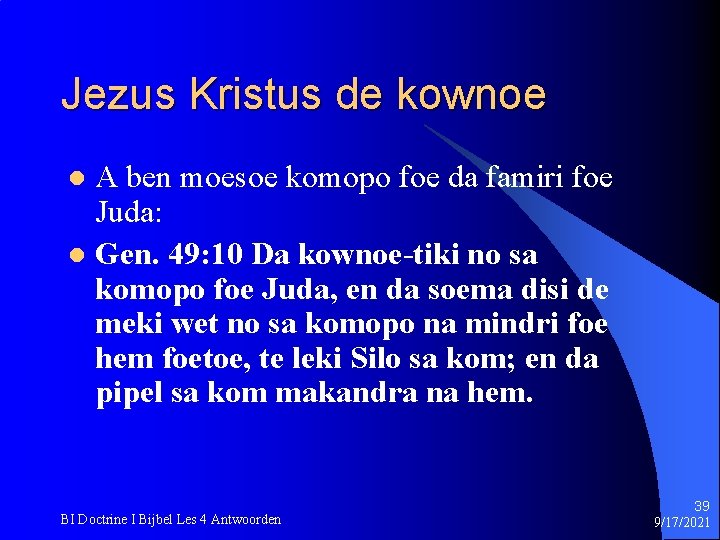 Jezus Kristus de kownoe

A ben moesoe komopo foe da famiri foe Juda:

Gen. 49:10 Da kownoe-tiki no sa komopo foe Juda, en da soema disi de meki wet no sa komopo na mindri foe hem foetoe, te leki Silo sa kom; en da pipel sa kom makandra na hem.

BI Doctrine I Bijbel Les 4 Antwoorden

39
9/17/2021